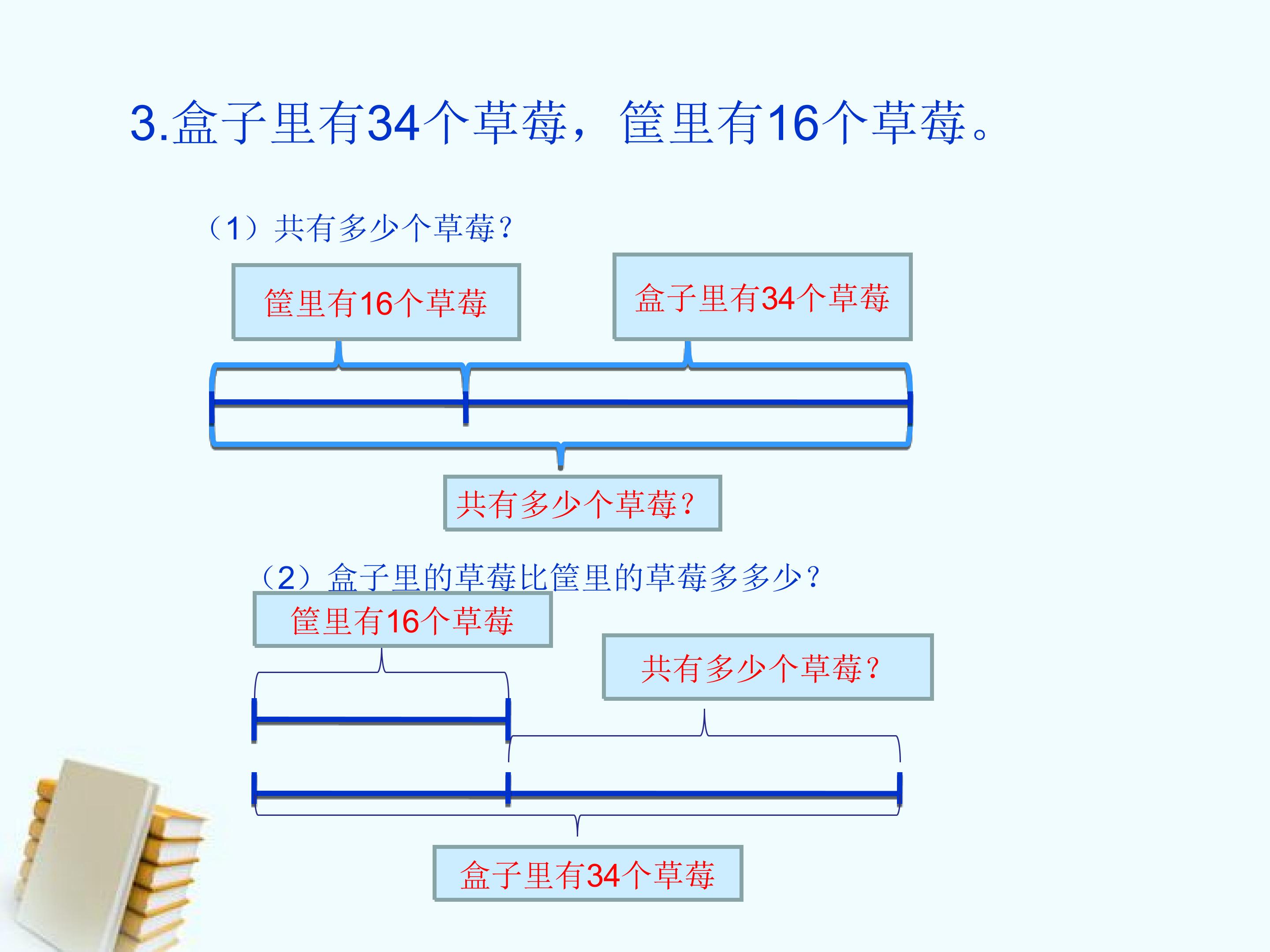 3.盒子里有34个草莓，筐里有16个草莓。

（1）共有多少个草莓？

筐里有16个草莓

盒子里有34个草莓

共有多少个草莓？

（2）盒子里的草莓比筐里的草莓多多少？

筐里有16个草莓

共有多少个草莓？

盒子里有34个草莓